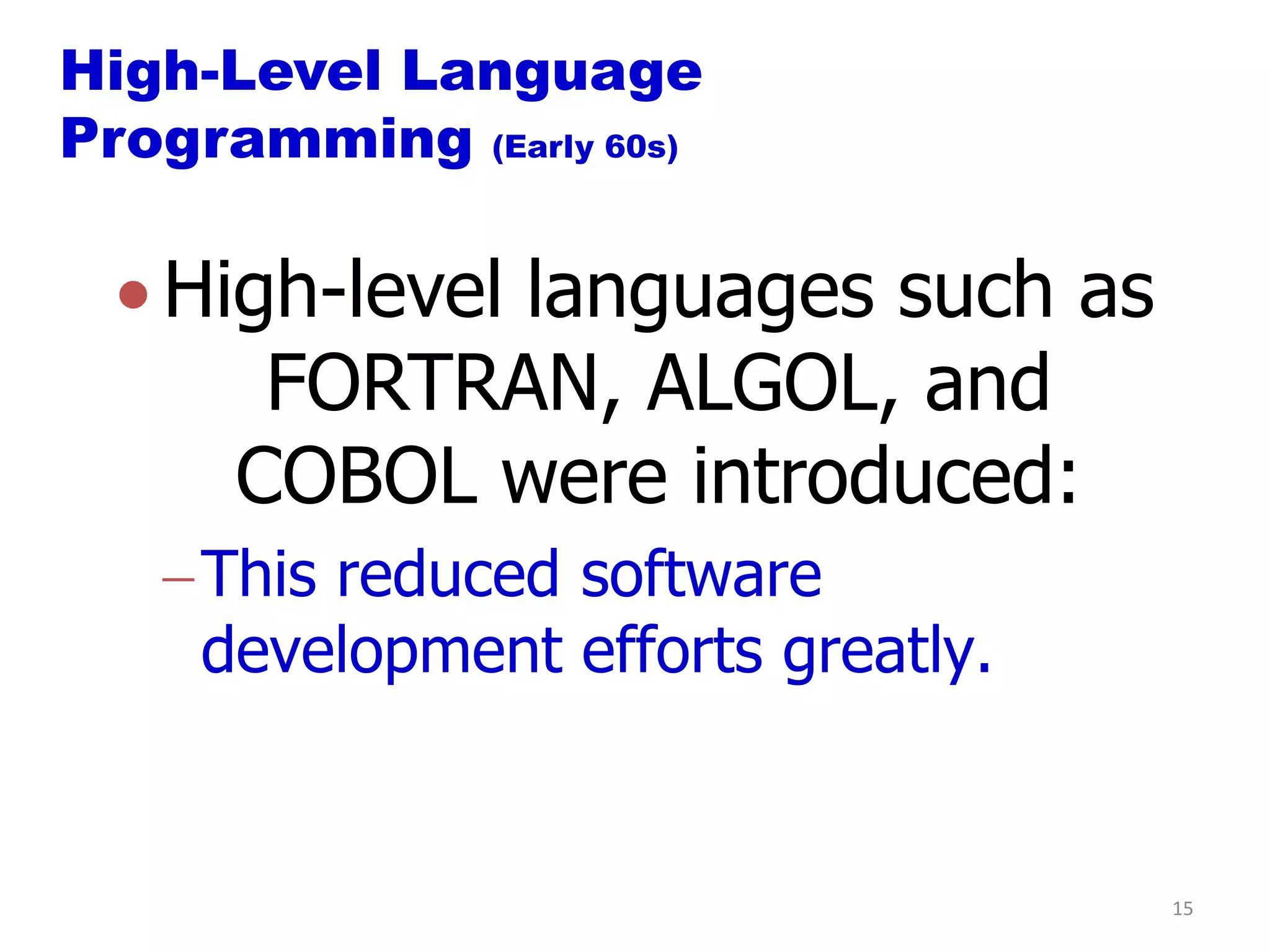 High-Level Language Programming (Early 60s)

• High-level languages such as FORTRAN, ALGOL, and COBOL were introduced:

– This reduced software development efforts greatly.

15